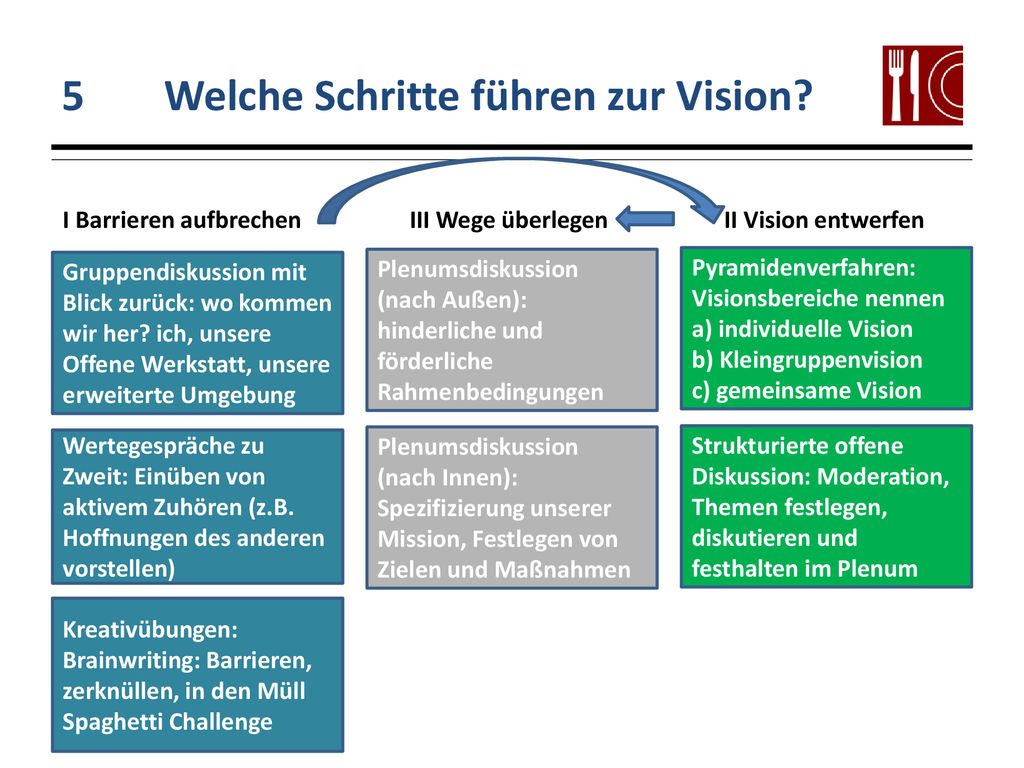 5 Welche Schritte führen zur Vision?

I Barrieren aufbrechen

Gruppendiskussion mit Blick zurück: wo kommen wir her? ich, unsere Offene Werkstatt, unsere erweiterte Umgebung

Wertegespräche zu Zweit: Einüben von aktivem Zuhören (z.B. Hoffnungen des anderen vorstellen)

Kreativübungen: Brainwriting: Barrieren, zerknüllen, in den Müll Spaghetti Challenge

III Wege überlegen

Plenumsdiskussion (nach Außen): hinderliche und förderliche Rahmenbedingungen

Plenumsdiskussion (nach Innen): Spezifizierung unserer Mission, Festlegen von Zielen und Maßnahmen

II Vision entwerfen

Pyramidenverfahren: Visionsbereiche nennen
a) individuelle Vision
b) Kleingruppenvision
c) gemeinsame Vision

Strukturierte offene Diskussion: Moderation, Themen festlegen, diskutieren und festhalten im Plenum